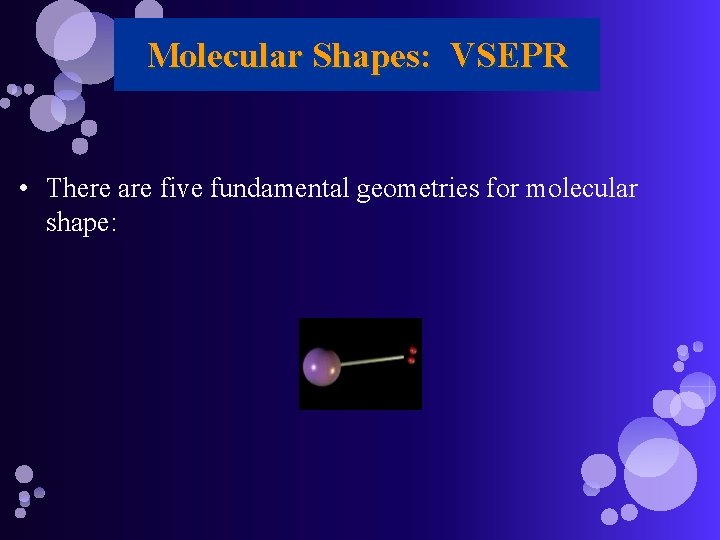 Molecular Shapes: VSEPR

• There are five fundamental geometries for molecular shape: